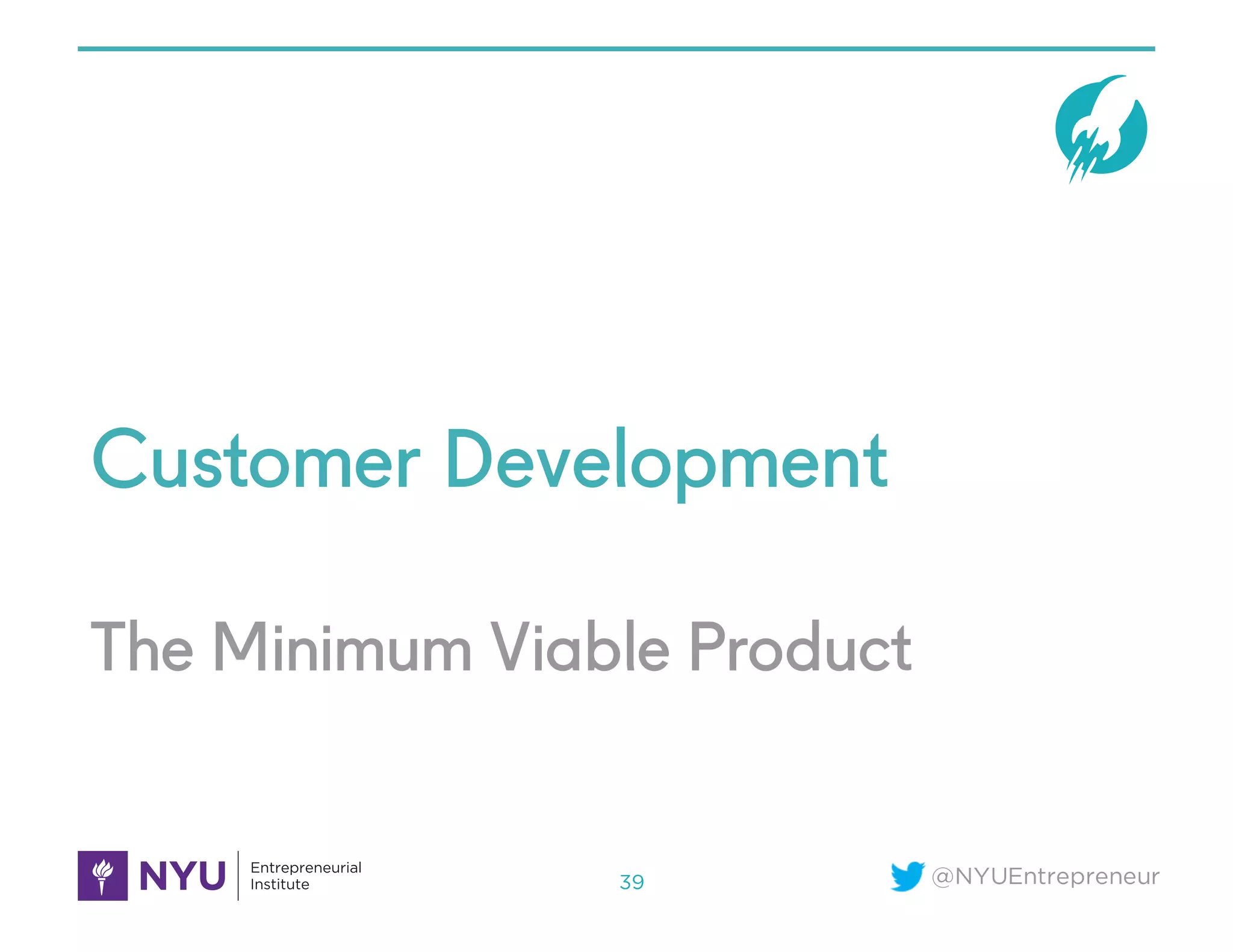 Customer Development

The Minimum Viable Product

NYU Entrepreneurial Institute

39

@NYUEntrepreneur